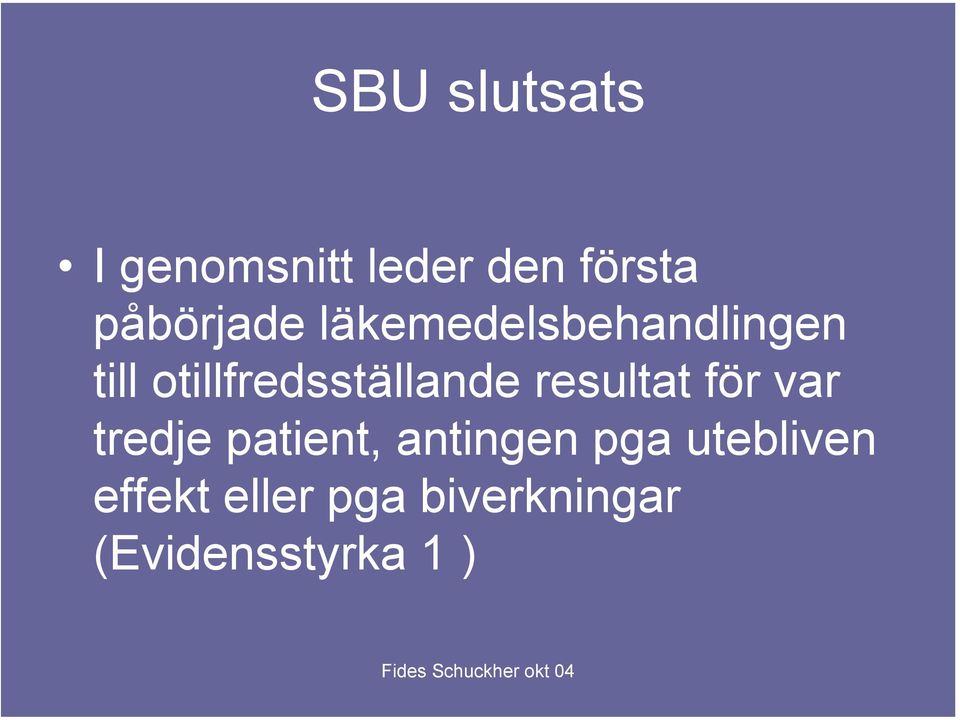 SBU slutsats

• I genomsnitt leder den första påbörjade läkemedelsbehandlingen till otillfredsställande resultat för var tredje patient, antingen pga utebliven effekt eller pga biverkningar (Evidensstyrka 1 )

Fides Schuckher okt 04